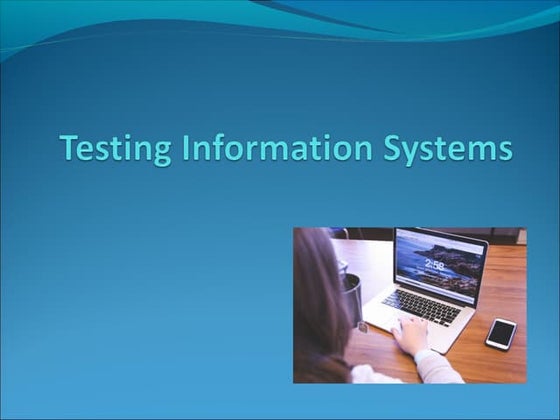 Testing Information Systems

2:58